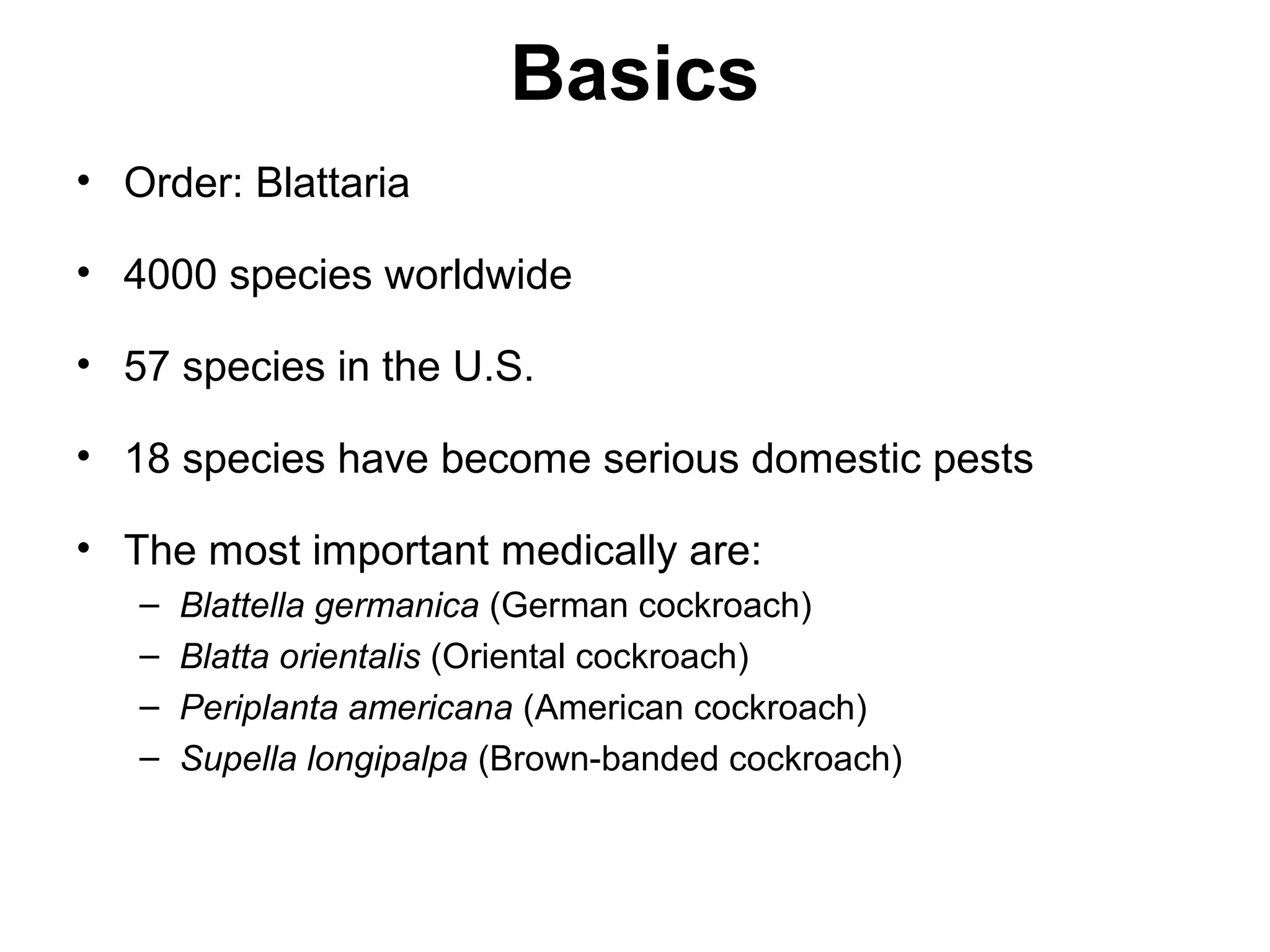 Basics

• Order: Blattaria

• 4000 species worldwide

• 57 species in the U.S.

• 18 species have become serious domestic pests

• The most important medically are:
– Blattella germanica (German cockroach)
– Blatta orientalis (Oriental cockroach)
– Periplanta americana (American cockroach)
– Supella longipalpa (Brown-banded cockroach)